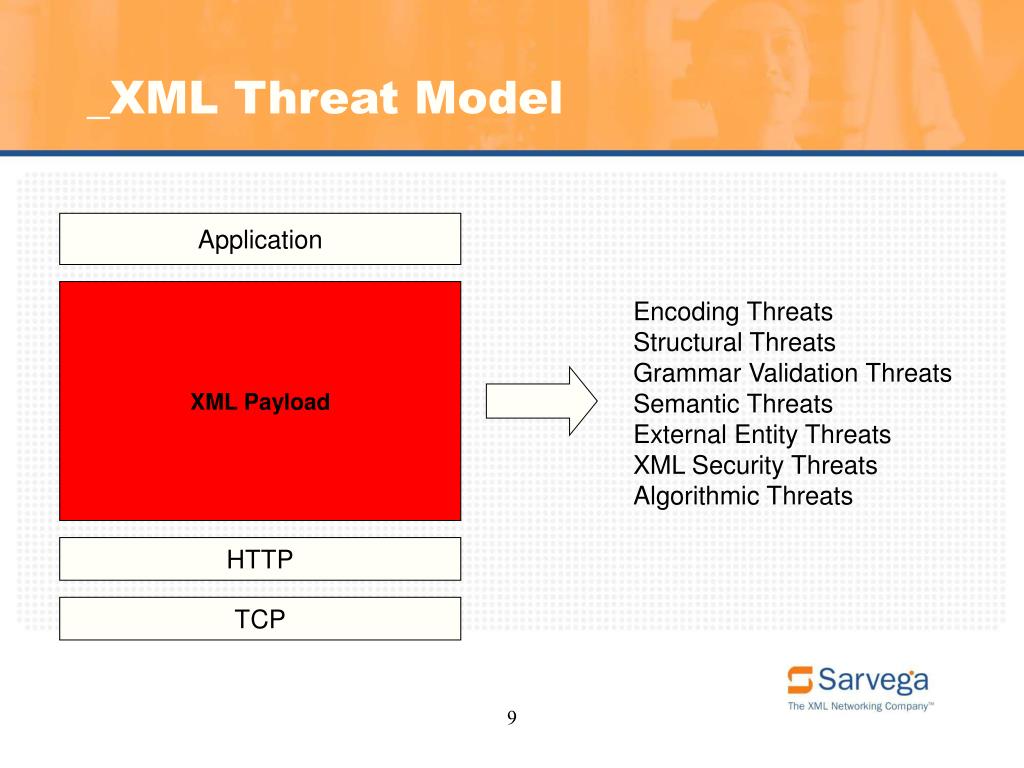 _XML Threat Model

Application

XML Payload

HTTP

TCP

Encoding Threats
Structural Threats
Grammar Validation Threats
Semantic Threats
External Entity Threats
XML Security Threats
Algorithmic Threats

Sarvega
The XML Networking Company™

9